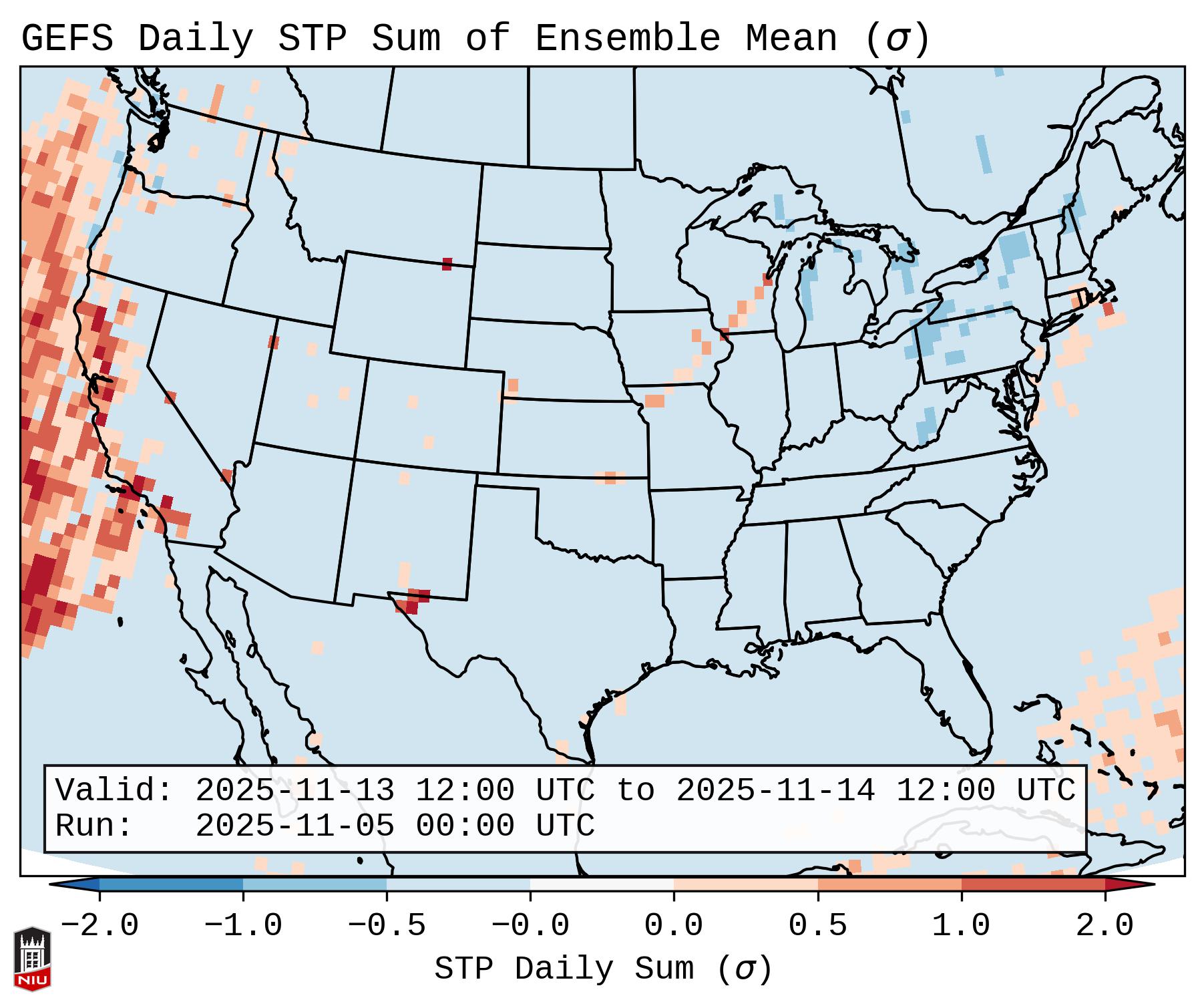 GEFS Daily STP Sum of Ensemble Mean ($\sigma$)

Valid: 2025-11-13 12:00 UTC to 2025-11-14 12:00 UTC
Run: 2025-11-05 00:00 UTC

−2.0 −1.0 −0.5 −0.0 0.0 0.5 1.0 2.0

STP Daily Sum ($\sigma$)

NIU